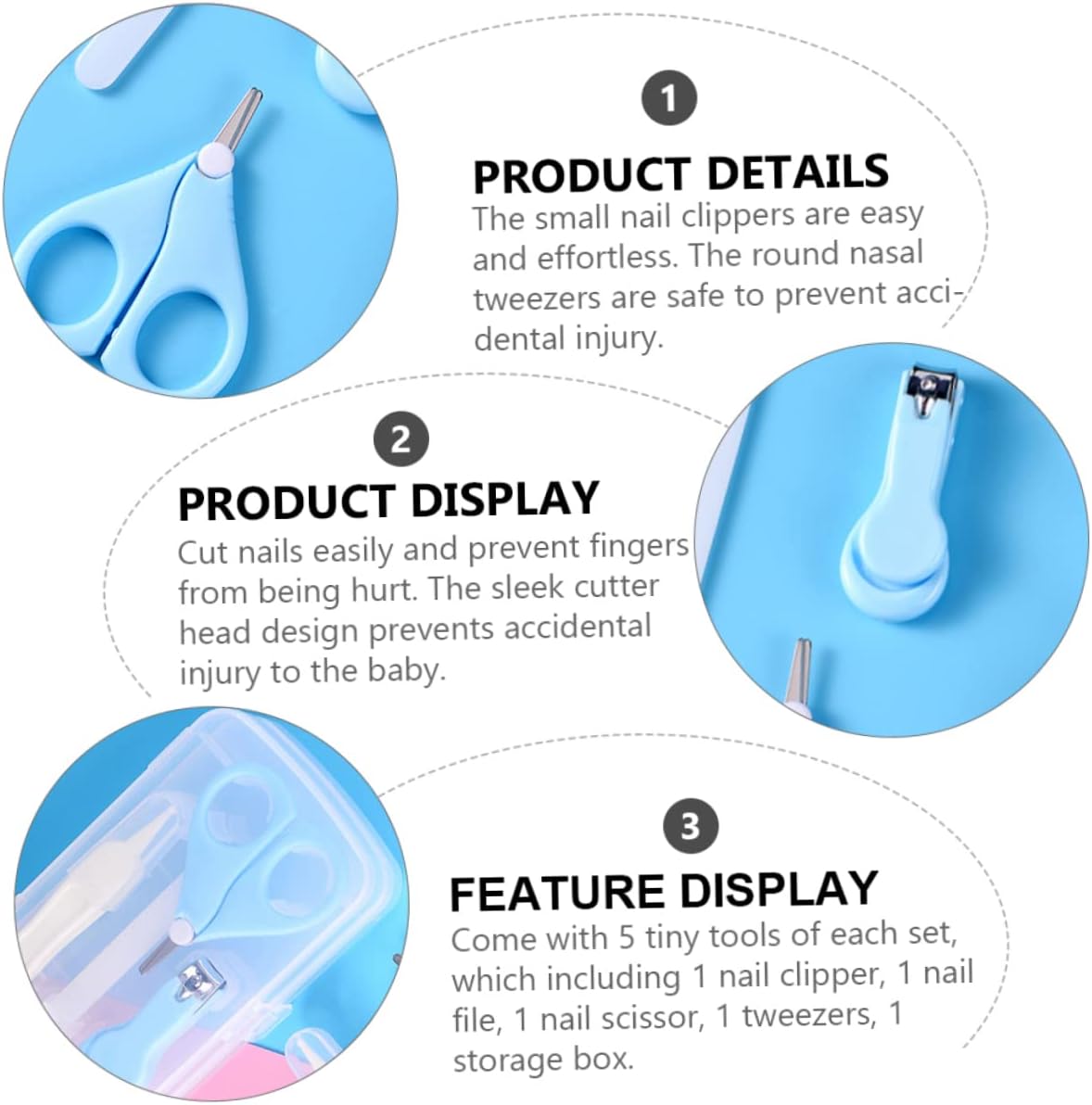 1

PRODUCT DETAILS
The small nail clippers are easy and effortless. The round nasal tweezers are safe to prevent accidental injury.

2

PRODUCT DISPLAY
Cut nails easily and prevent fingers from being hurt. The sleek cutter head design prevents accidental injury to the baby.

3

FEATURE DISPLAY
Come with 5 tiny tools of each set, which including 1 nail clipper, 1 nail file, 1 nail scissor, 1 tweezers, 1 storage box.